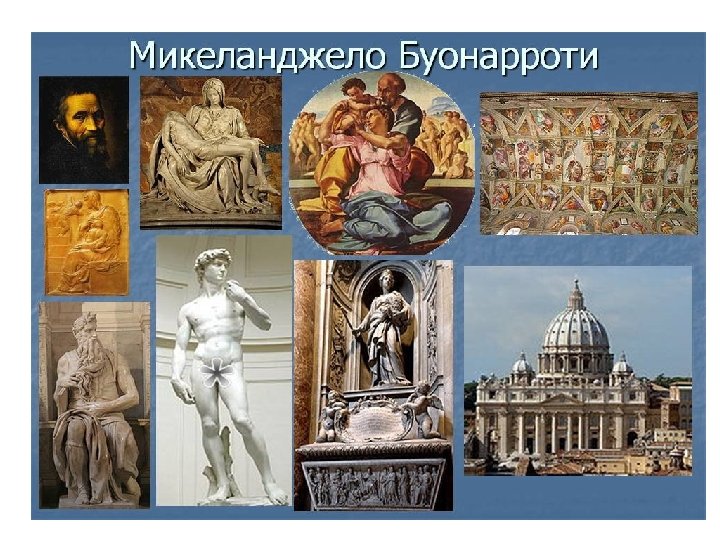 Микеланджело Буонарроти